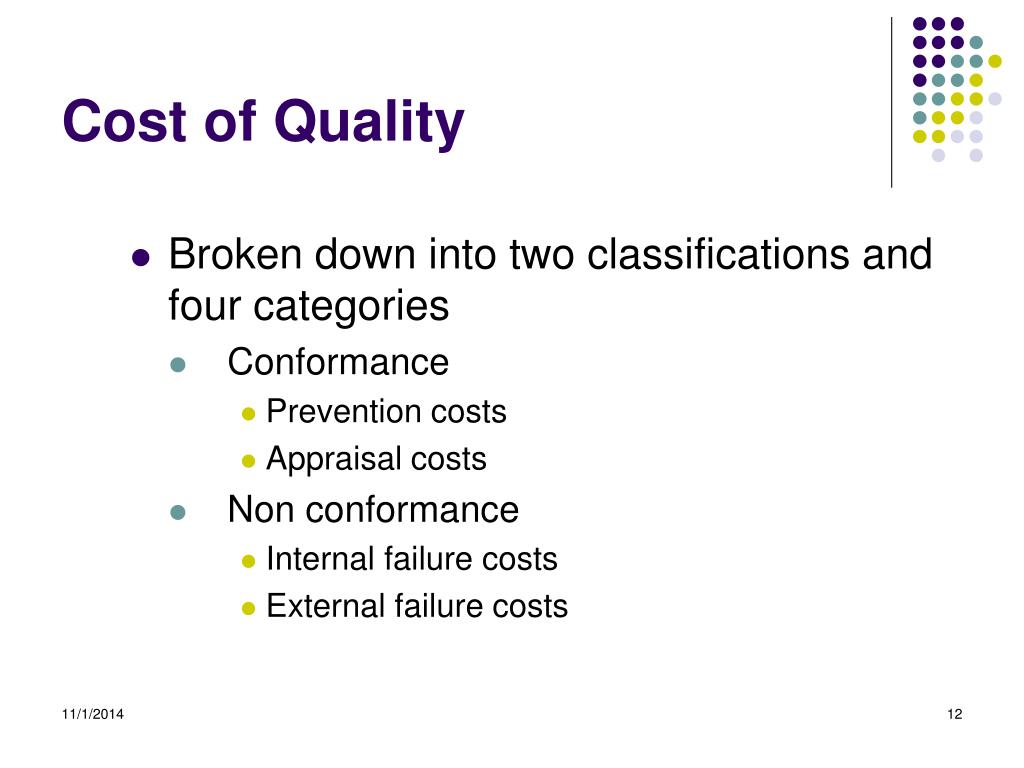 Cost of Quality

- Broken down into two classifications and four categories
  - Conformance
    - Prevention costs
    - Appraisal costs
  - Non conformance
    - Internal failure costs
    - External failure costs

11/1/2014

12